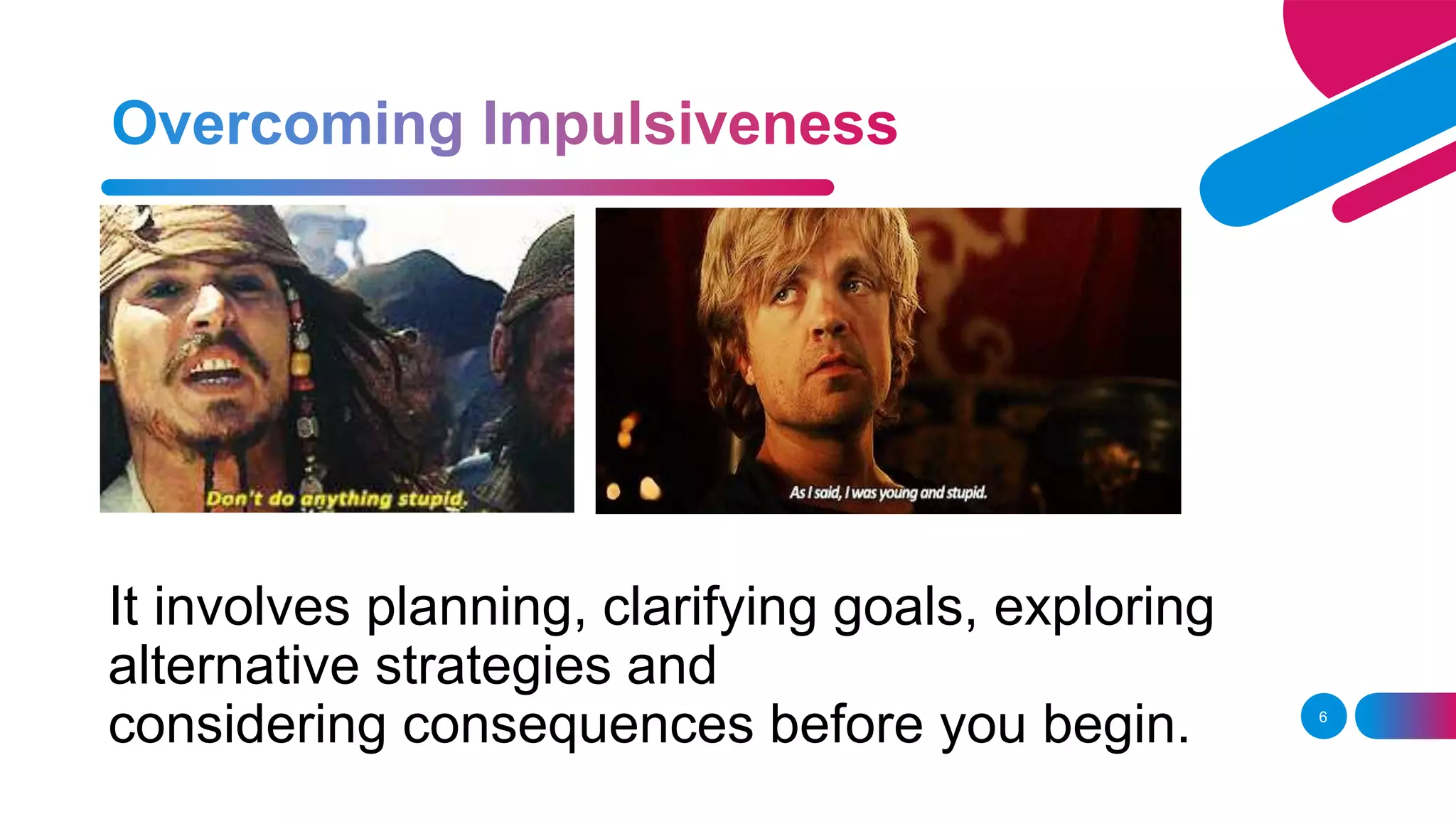 Overcoming Impulsiveness

Don't do anything stupid.

As I said, I was young and stupid.

It involves planning, clarifying goals, exploring alternative strategies and
considering consequences before you begin.

6